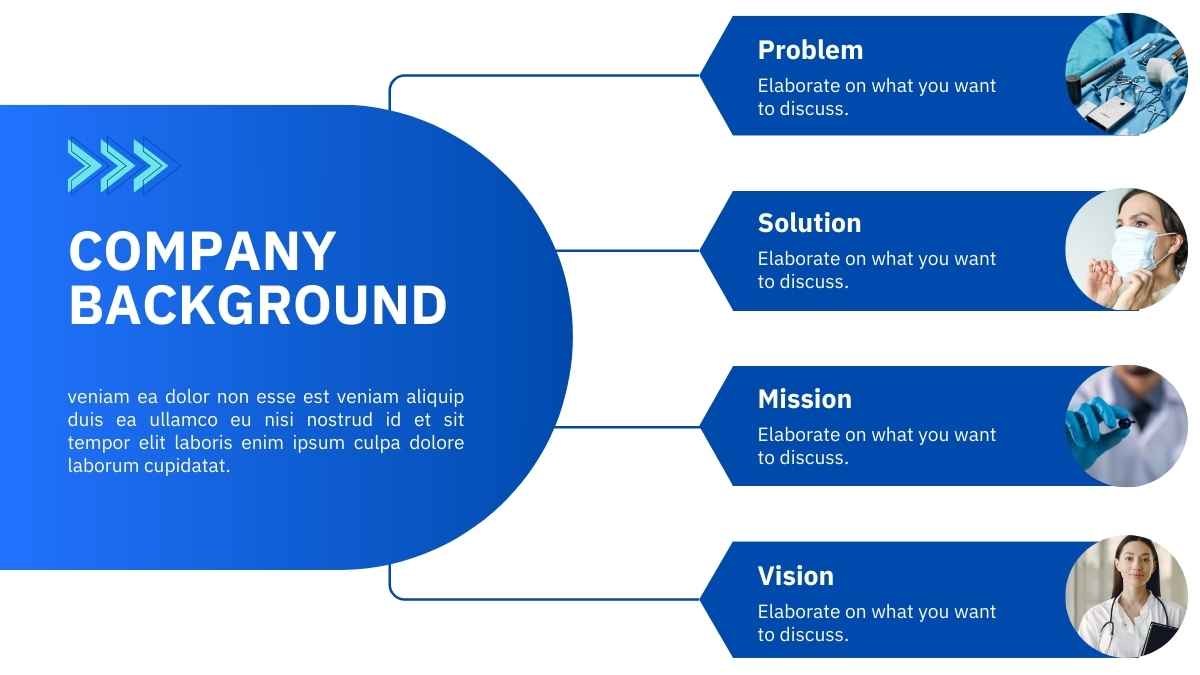 COMPANY BACKGROUND

veniam ea dolor non esse est veniam aliquip duis ea ullamco eu nisi nostrud id et sit tempor elit laboris enim ipsum culpa dolore laborum cupidatat.

Problem
Elaborate on what you want to discuss.

Solution
Elaborate on what you want to discuss.

Mission
Elaborate on what you want to discuss.

Vision
Elaborate on what you want to discuss.